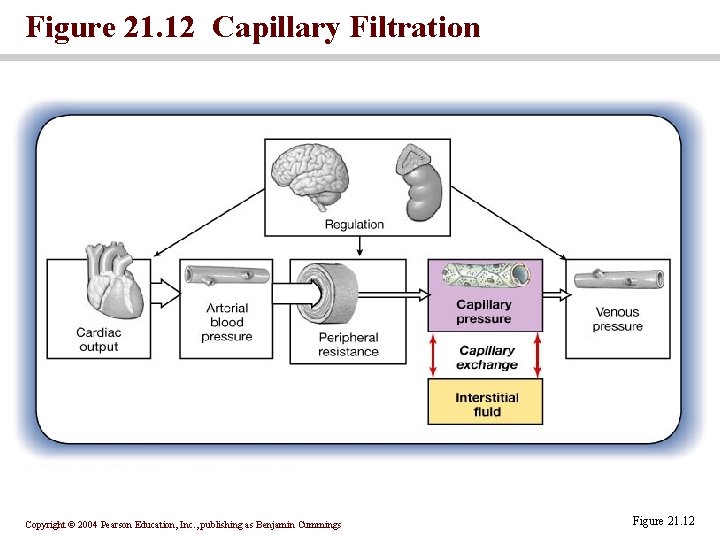 Figure 21.12 Capillary Filtration

Regulation

Cardiac output

Arterial blood pressure

Peripheral resistance

Capillary pressure

Venous pressure

Capillary exchange

Interstitial fluid

Copyright © 2004 Pearson Education, Inc., publishing as Benjamin Cummings

Figure 21.12